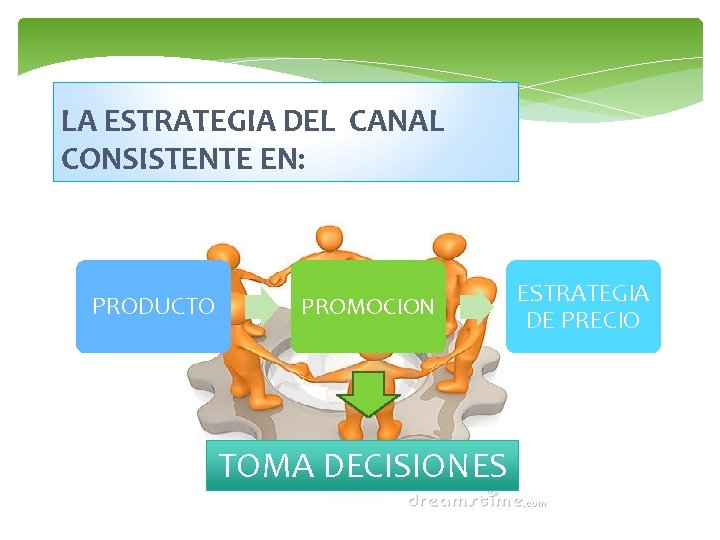 LA ESTRATEGIA DEL CANAL CONSISTENTE EN:

PRODUCTO

PROMOCION

ESTRATEGIA DE PRECIO

TOMA DECISIONES

dreamstime.com